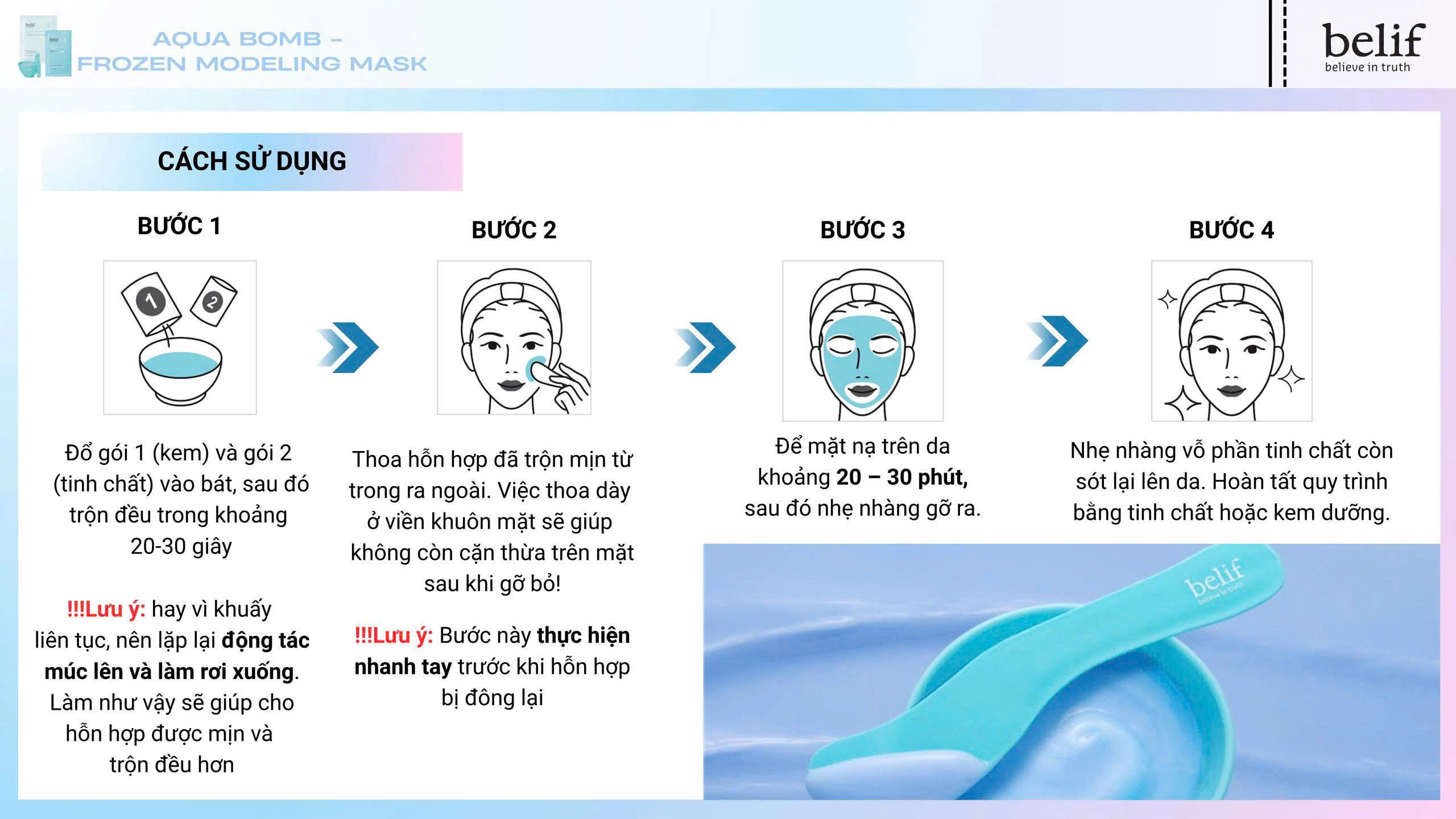 AQUA BOMB –
FROZEN MODELING MASK

belif
believe in truth

CÁCH SỬ DỤNG

BƯỚC 1

1 2

Đổ gói 1 (kem) và gói 2 (tinh chất) vào bát, sau đó trộn đều trong khoảng 20-30 giây

!!!Lưu ý: hay vì khuấy liên tục, nên lặp lại động tác múc lên và làm rơi xuống. Làm như vậy sẽ giúp cho hỗn hợp được mịn và trộn đều hơn

BƯỚC 2

Thoa hỗn hợp đã trộn mịn từ trong ra ngoài. Việc thoa dày ở viền khuôn mặt sẽ giúp không còn cặn thừa trên mặt sau khi gỡ bỏ!

!!!Lưu ý: Bước này thực hiện nhanh tay trước khi hỗn hợp bị đông lại

BƯỚC 3

Để mặt nạ trên da khoảng 20 – 30 phút, sau đó nhẹ nhàng gỡ ra.

BƯỚC 4

Nhẹ nhàng vỗ phần tinh chất còn sót lại lên da. Hoàn tất quy trình bằng tinh chất hoặc kem dưỡng.

belif
believe in truth